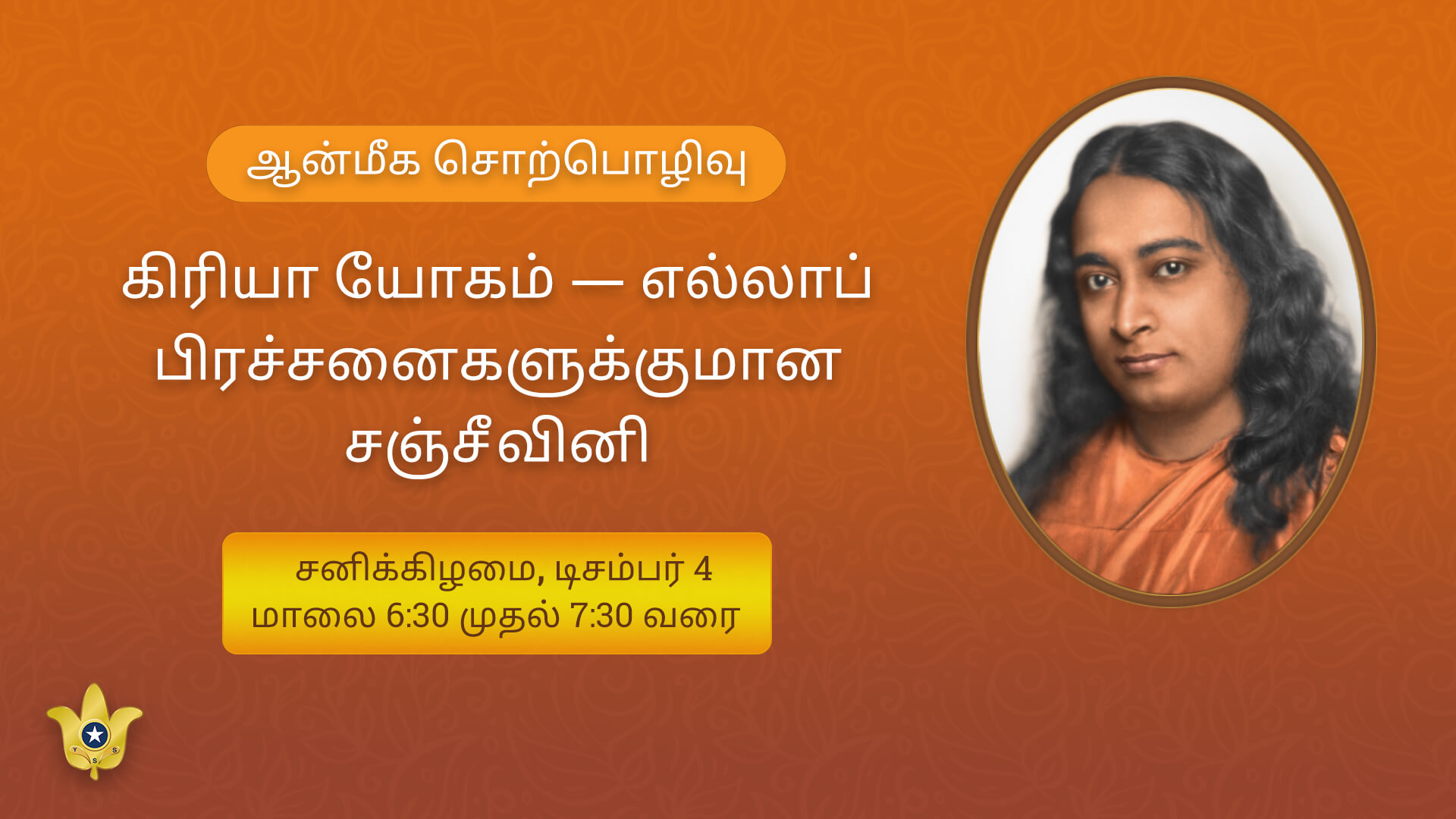 ஆன்மீக சொற்பொழிவு

கிரியா யோகம் — எல்லாப் பிரச்சனைகளுக்குமான சஞ்சீவினி

சனிக்கிழமை, டிசம்பர் 4
மாலை 6:30 முதல் 7:30 வரை

Y S S